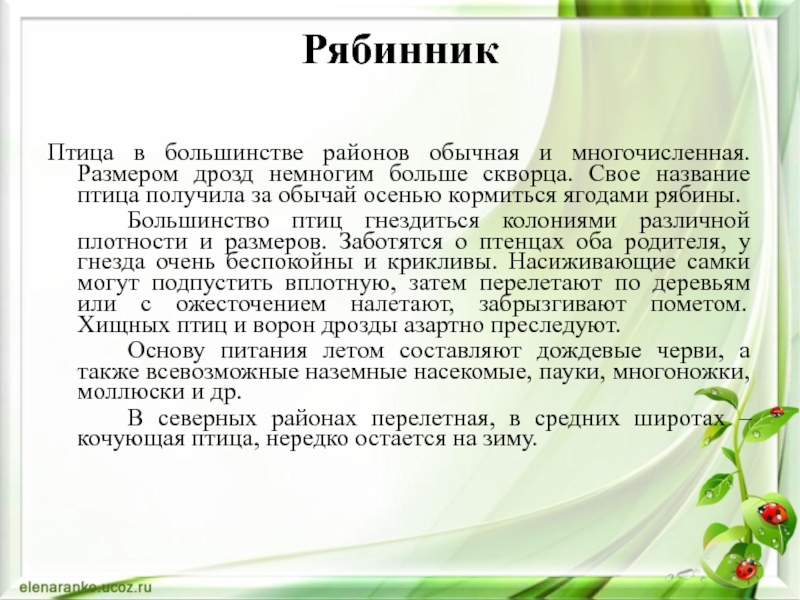 Рябинник

Птица в большинстве районов обычная и многочисленная. Размером дрозд немногим больше скворца. Свое название птица получила за обычай осенью кормиться ягодами рябины.

Большинство птиц гнездиться колониями различной плотности и размеров. Заботятся о птенцах оба родителя, у гнезда очень беспокойны и крикливы. Насиживающие самки могут подпустить вплотную, затем перелетают по деревьям или с ожесточением налетают, забрызгивают пометом. Хищных птиц и ворон дрозды азартно преследуют.

Основу питания летом составляют дождевые черви, а также всевозможные наземные насекомые, пауки, многоножки, моллюски и др.

В северных районах перелетная, в средних широтах – кочующая птица, нередко остается на зиму.

elenaranko.ucoz.ru